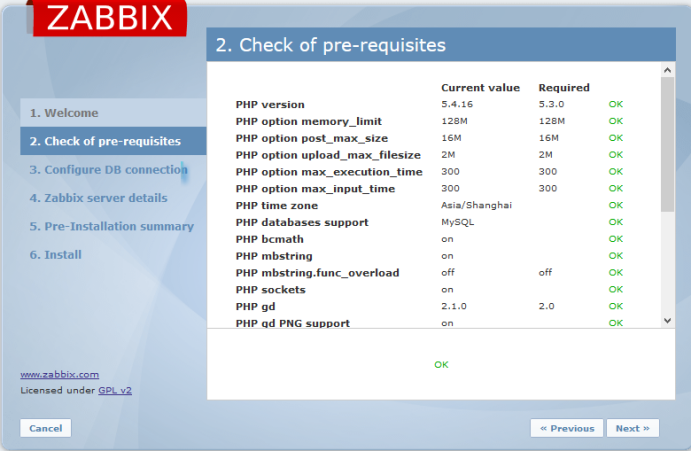 ZABBIX

2. Check of pre-requisites

1. Welcome
2. Check of pre-requisites
3. Configure DB connection
4. Zabbix server details
5. Pre-Installation summary
6. Install

| | Current value | Required | |
|---|---|---|---|
| PHP version | 5.4.16 | 5.3.0 | OK |
| PHP option memory_limit | 128M | 128M | OK |
| PHP option post_max_size | 16M | 16M | OK |
| PHP option upload_max_filesize | 2M | 2M | OK |
| PHP option max_execution_time | 300 | 300 | OK |
| PHP option max_input_time | 300 | 300 | OK |
| PHP time zone | Asia/Shanghai | | OK |
| PHP databases support | MySQL | | OK |
| PHP bcmath | on | | OK |
| PHP mbstring | on | | OK |
| PHP mbstring.func_overload | off | off | OK |
| PHP sockets | on | | OK |
| PHP gd | 2.1.0 | 2.0 | OK |
| PHP gd PNG support | on | | OK |

OK

www.zabbix.com
Licensed under GPL v2

Cancel

« Previous
Next »